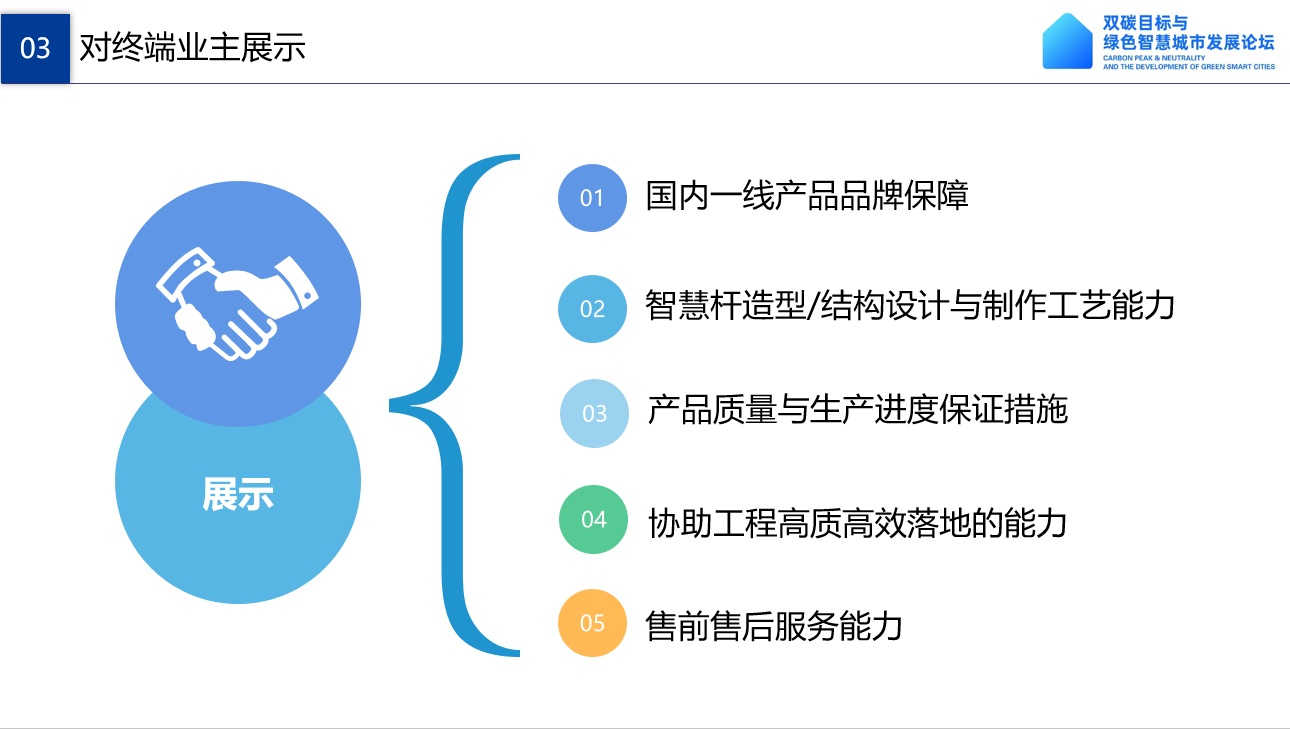 03 对终端业主展示

双碳目标与
绿色智慧城市发展论坛
CARBON PEAK & NEUTRALITY
AND THE DEVELOPMENT OF GREEN SMART CITIES

展示

01 国内一线产品品牌保障

02 智慧杆造型/结构设计与制作工艺能力

03 产品质量与生产进度保证措施

04 协助工程高质高效落地的能力

05 售前售后服务能力